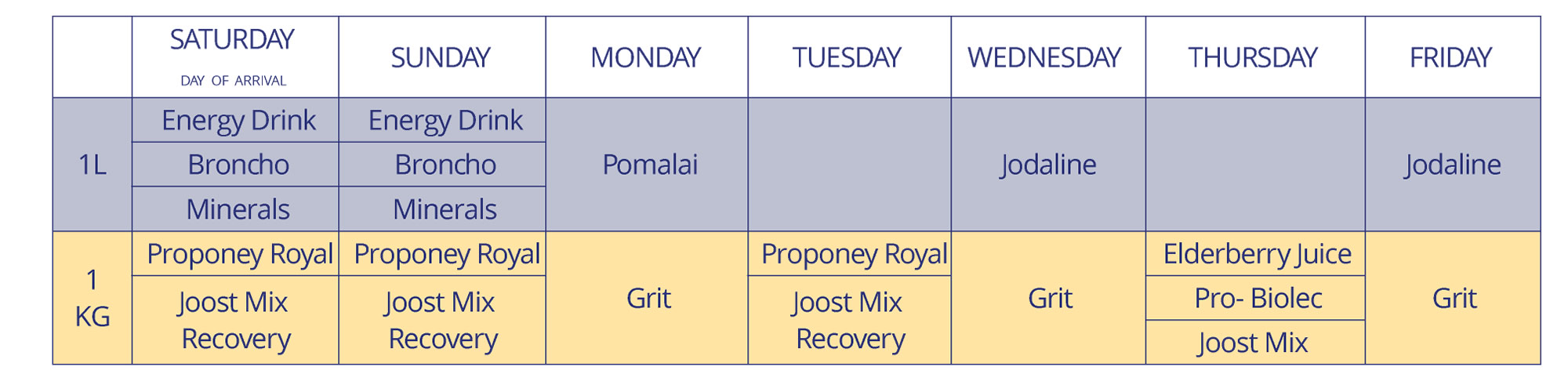 | | SATURDAY DAY OF ARRIVAL | SUNDAY | MONDAY | TUESDAY | WEDNESDAY | THURSDAY | FRIDAY |
|---|---|---|---|---|---|---|---|
| 1L | Energy Drink | Energy Drink | Pomalai | | Jodaline | | Jodaline |
| | Broncho | Broncho | | | | | |
| | Minerals | Minerals | | | | | |
| 1 KG | Proponey Royal | Proponey Royal | Grit | Proponey Royal | Grit | Elderberry Juice | Grit |
| | Joost Mix Recovery | Joost Mix Recovery | | Joost Mix Recovery | | Pro- Biolec | |
| | | | | | | Joost Mix | |